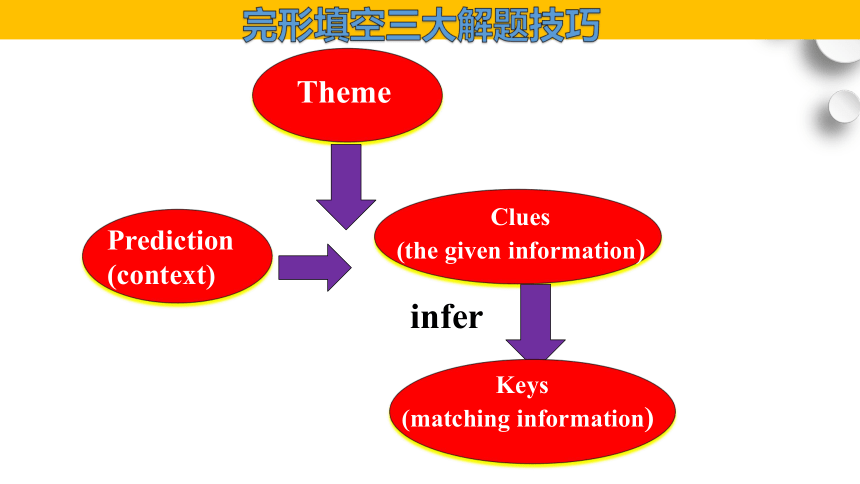 完形填空三大解题技巧

Theme

Prediction (context)

Clues (the given information)

infer

Keys (matching information)